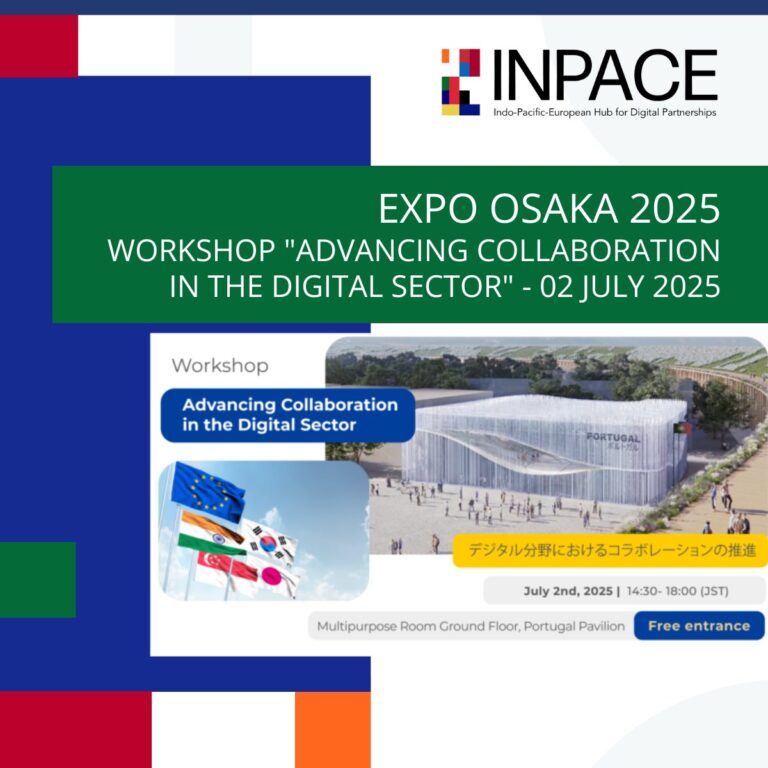 INPACE
Indo-Pacific-European Hub for Digital Partnerships

EXPO OSAKA 2025
WORKSHOP "ADVANCING COLLABORATION IN THE DIGITAL SECTOR" - 02 JULY 2025

Workshop

Advancing Collaboration in the Digital Sector

PORTUGAL
ポルトガル

デジタル分野におけるコラボレーションの推進

July 2nd, 2025 | 14:30- 18:00 (JST)

Multipurpose Room Ground Floor, Portugal Pavilion

Free entrance